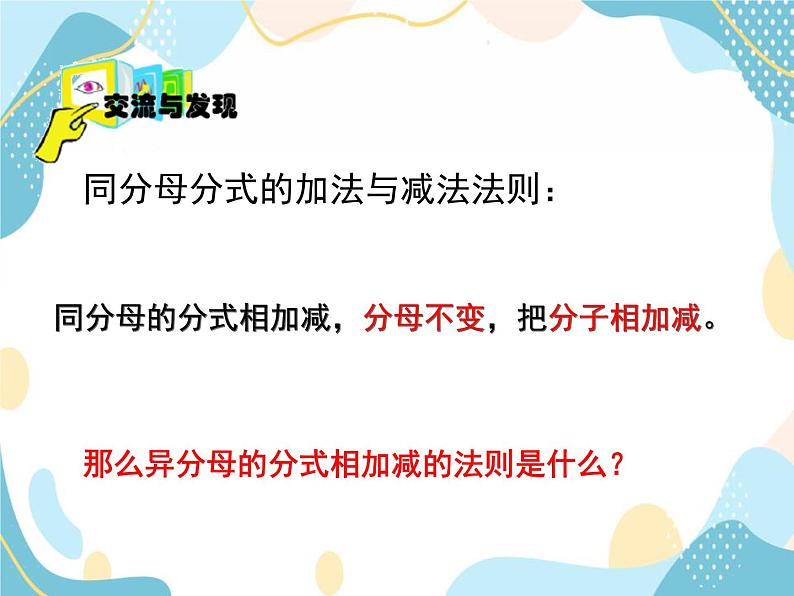 交流与发现

同分母分式的加法与减法法则：

同分母的分式相加减，分母不变，把分子相加减。

那么异分母的分式相加减的法则是什么？